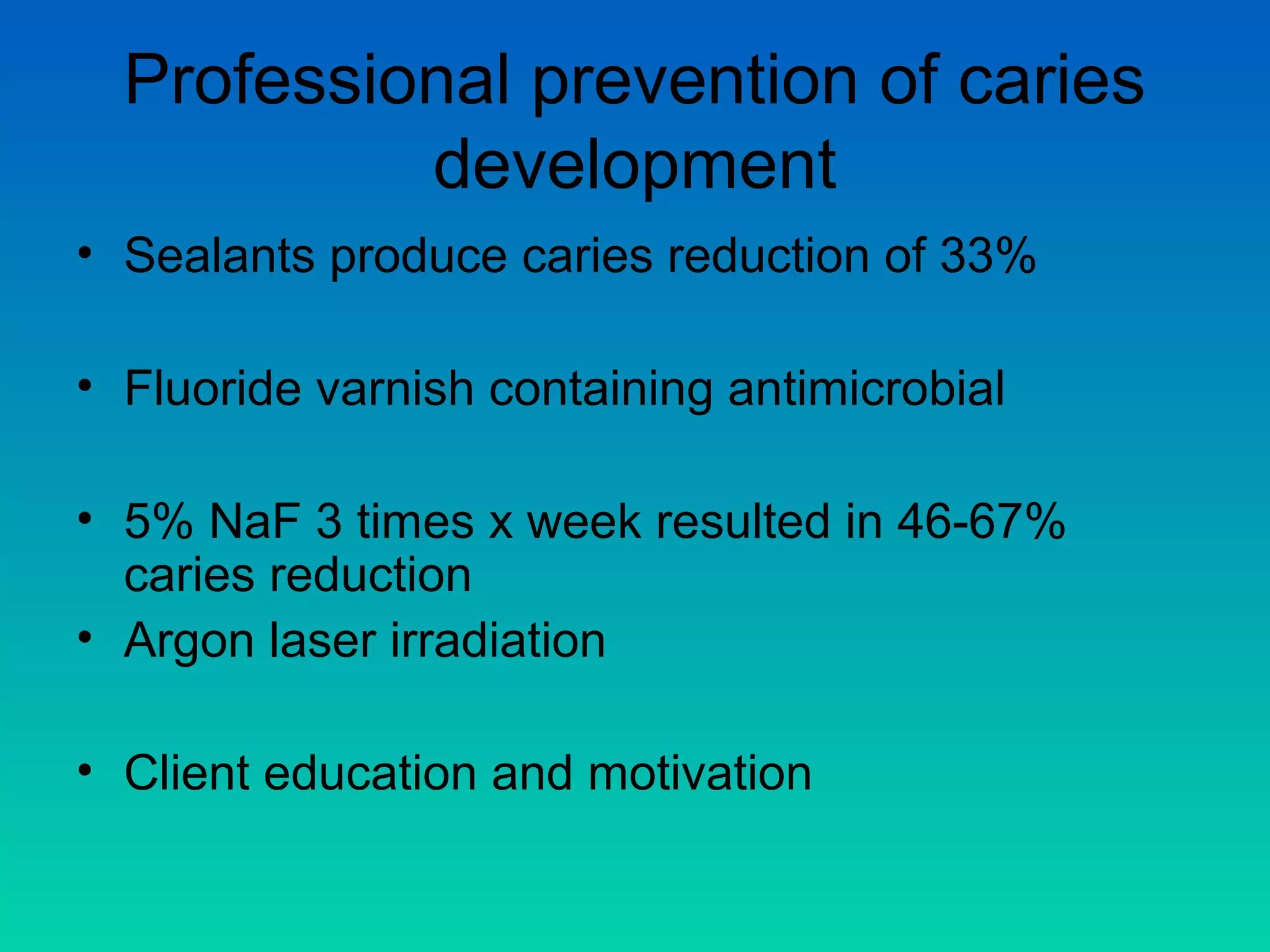 Professional prevention of caries development

• Sealants produce caries reduction of 33%

• Fluoride varnish containing antimicrobial

• 5% NaF 3 times x week resulted in 46-67% caries reduction

• Argon laser irradiation

• Client education and motivation